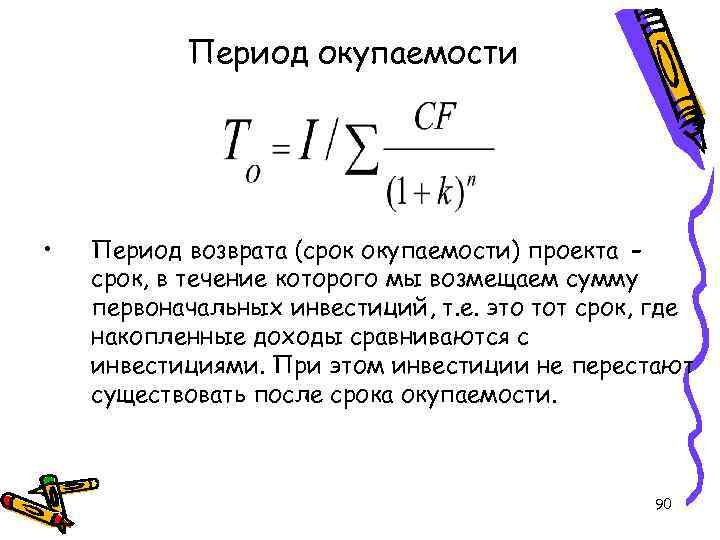 Период окупаемости

$T_O = I / \sum \frac{CF}{(1+k)^n}$

• Период возврата (срок окупаемости) проекта - срок, в течение которого мы возмещаем сумму первоначальных инвестиций, т.е. это тот срок, где накопленные доходы сравниваются с инвестициями. При этом инвестиции не перестают существовать после срока окупаемости.

90